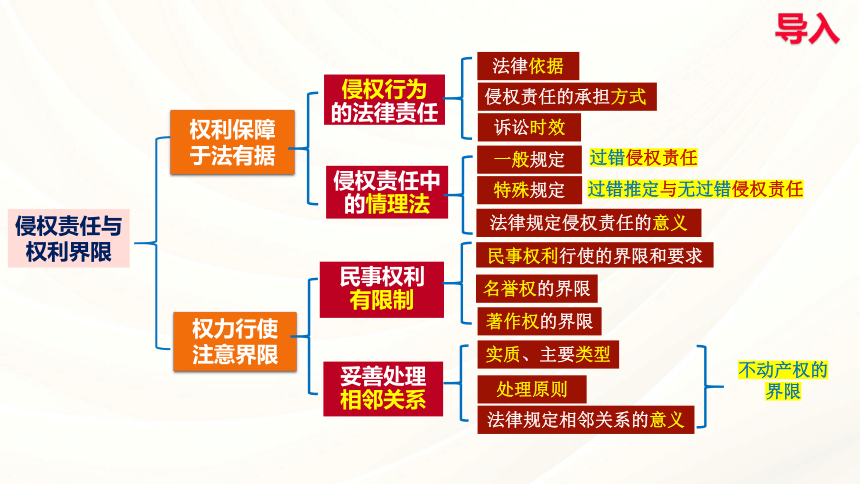 导入

侵权责任与权利界限

权利保障于法有据

侵权行为的法律责任

法律依据

侵权责任的承担方式

诉讼时效

侵权责任中的情理法

一般规定 过错侵权责任

特殊规定 过错推定与无过错侵权责任

法律规定侵权责任的意义

权力行使注意界限

民事权利有限制

民事权利行使的界限和要求

名誉权的界限

著作权的界限

妥善处理相邻关系

实质、主要类型

处理原则

法律规定相邻关系的意义

不动产权的界限